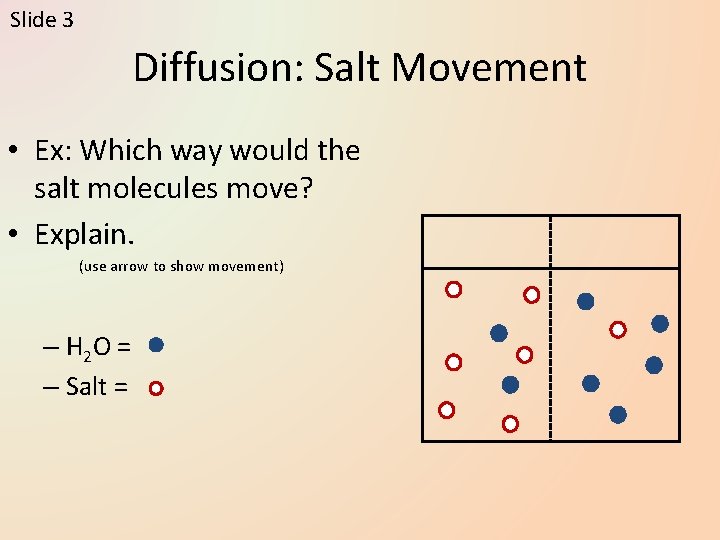 Slide 3

Diffusion: Salt Movement

• Ex: Which way would the salt molecules move?
• Explain.
(use arrow to show movement)

– $H_2O$ =
– Salt =